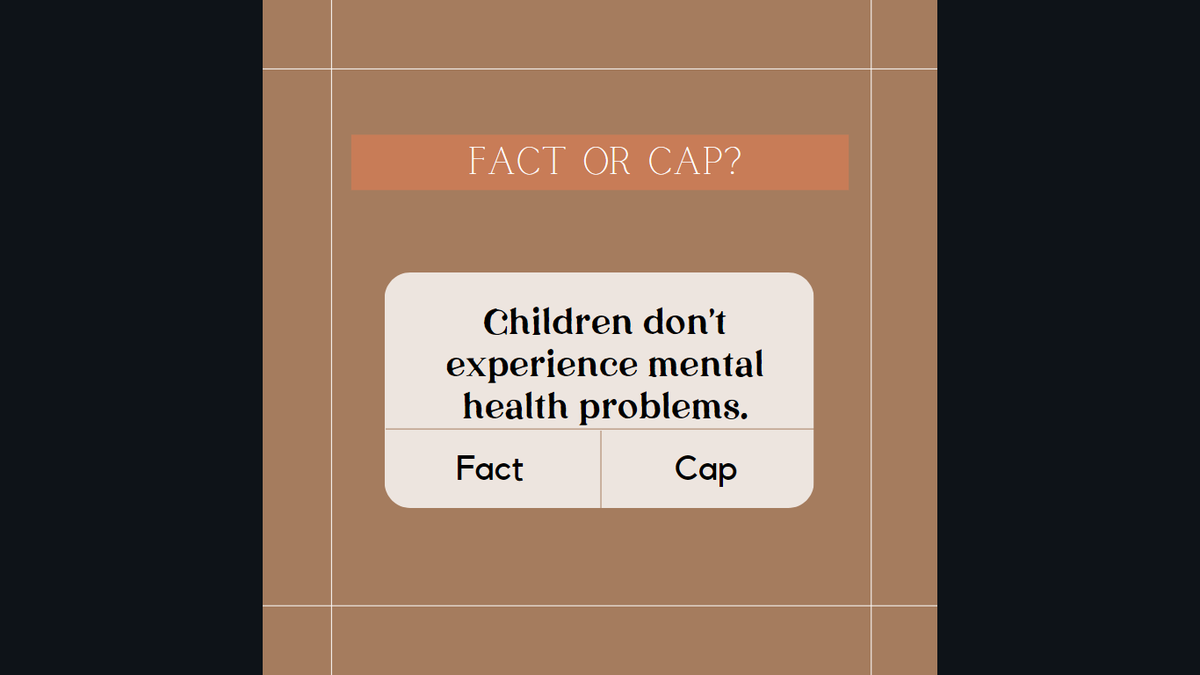 FACT OR CAP?

Children don't experience mental health problems.

Fact

Cap